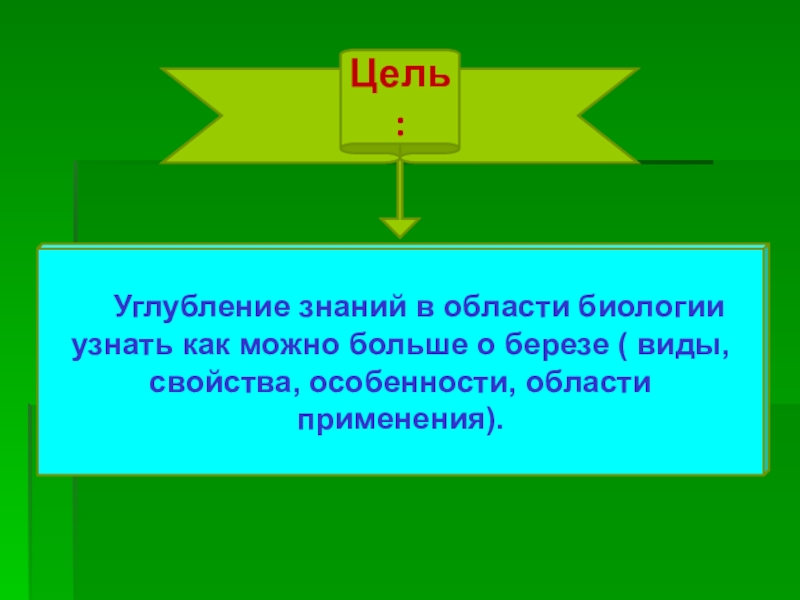 Цель:

Углубление знаний в области биологии узнать как можно больше о березе ( виды, свойства, особенности, области применения).